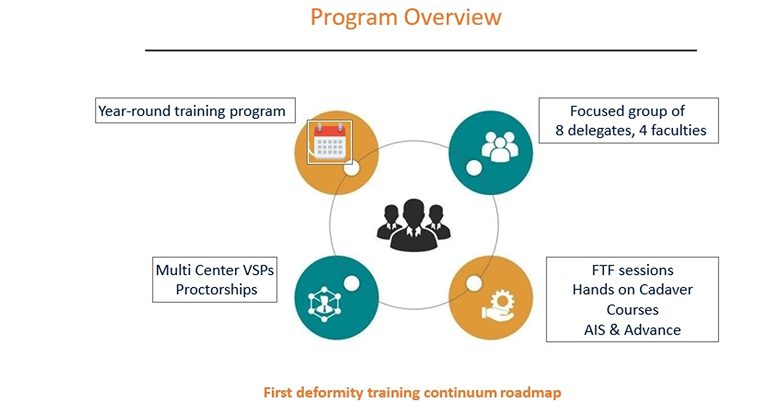 Program Overview

Year-round training program

Focused group of
8 delegates, 4 faculties

Multi Center VSPs
Proctorships

FTF sessions
Hands on Cadaver
Courses
AIS & Advance

First deformity training continuum roadmap